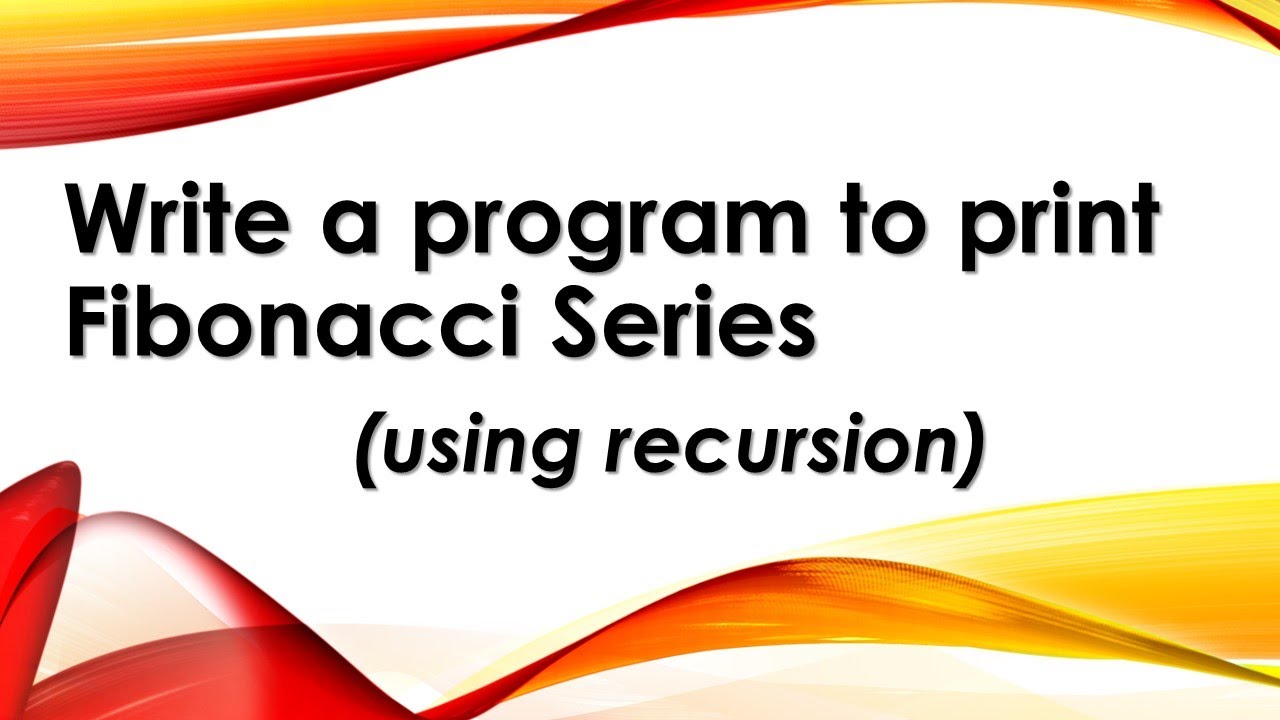 Write a program to print Fibonacci Series

(using recursion)